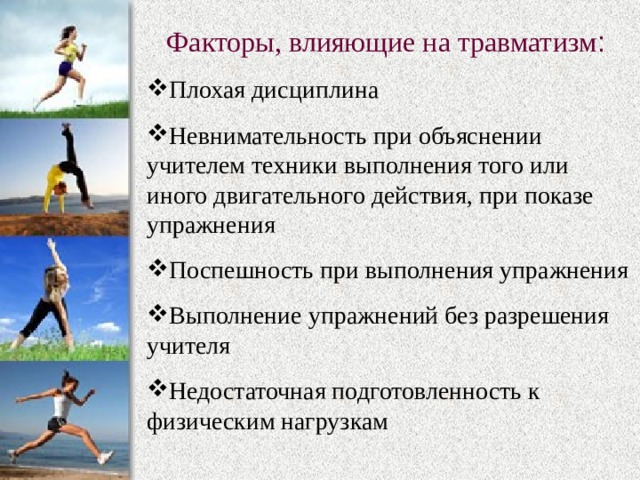 Факторы, влияющие на травматизм:

❖Плохая дисциплина

❖Невнимательность при объяснении учителем техники выполнения того или иного двигательного действия, при показе упражнения

❖Поспешность при выполнения упражнения

❖Выполнение упражнений без разрешения учителя

❖Недостаточная подготовленность к физическим нагрузкам